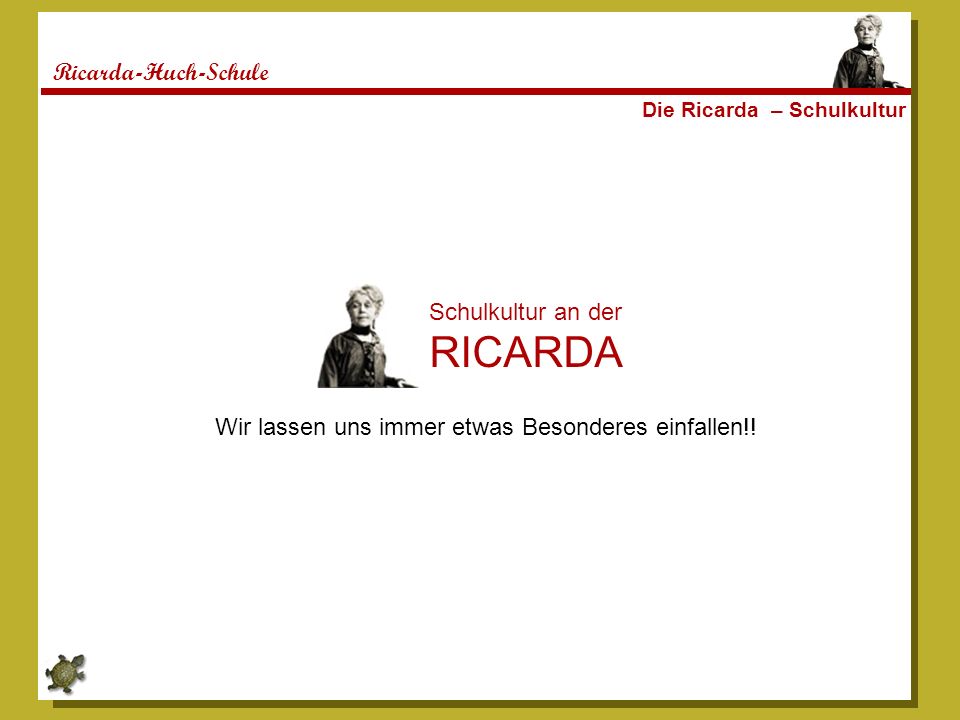 Ricarda-Huch-Schule

Die Ricarda – Schulkultur

Schulkultur an der
RICARDA

Wir lassen uns immer etwas Besonderes einfallen!!